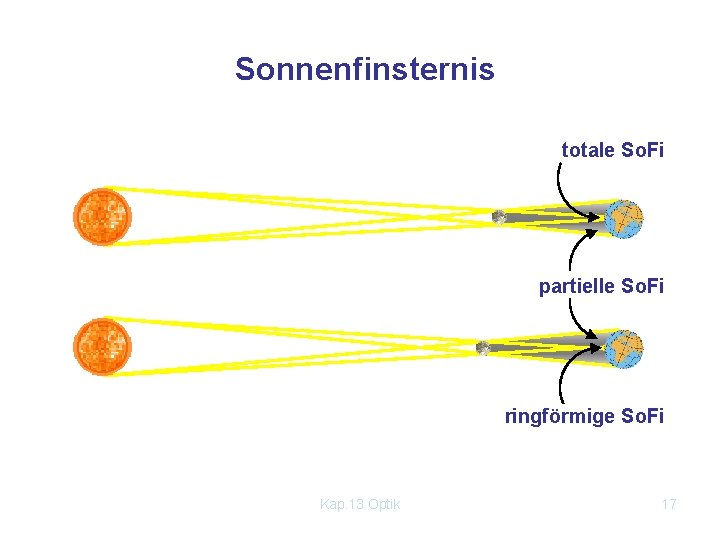 Sonnenfinsternis

totale SoFi

partielle SoFi

ringförmige SoFi

Kap.13 Optik

17